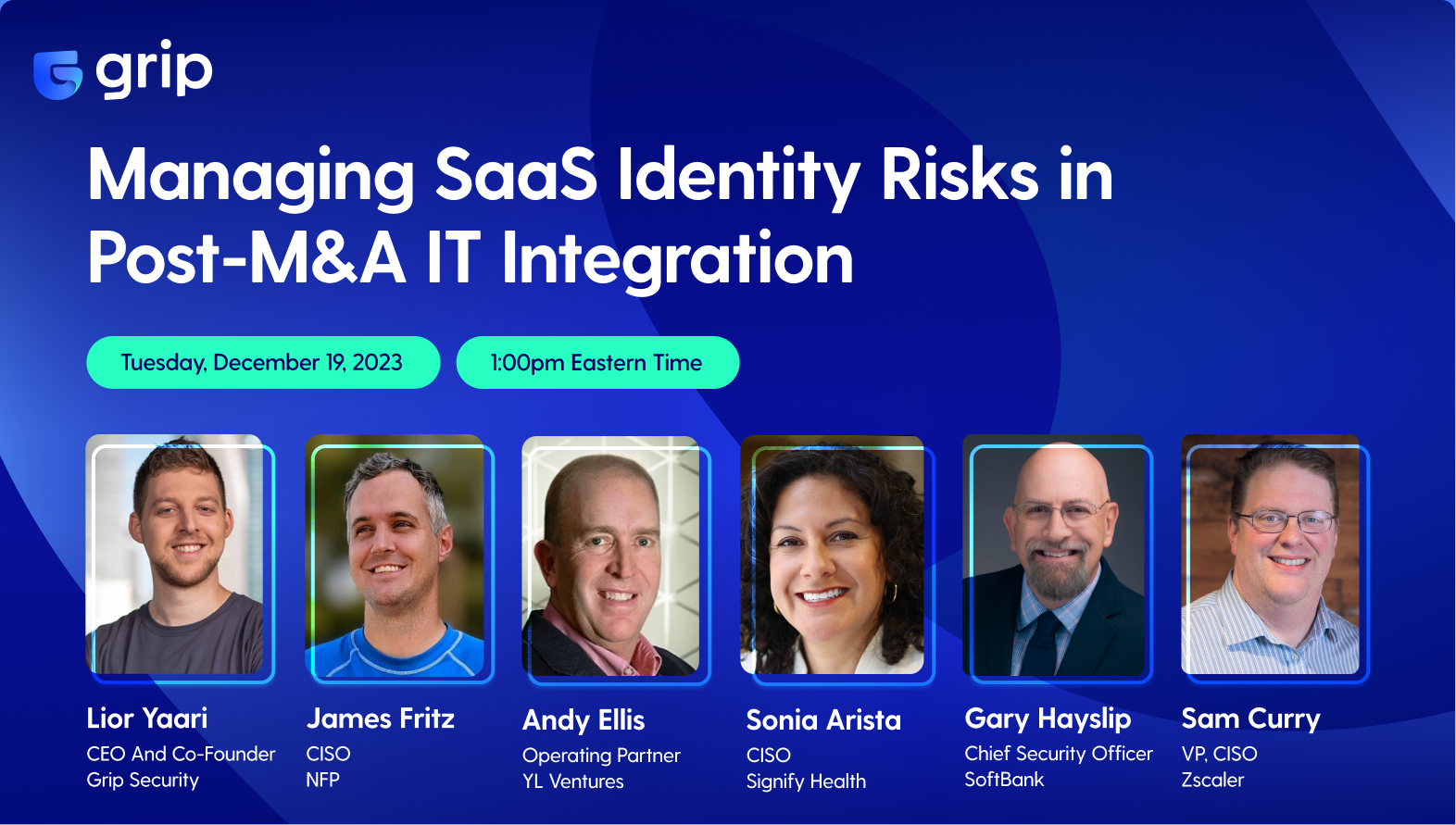 grip

Managing SaaS Identity Risks in Post-M&A IT Integration

Tuesday, December 19, 2023

1:00pm Eastern Time

Lior Yaari
CEO And Co-Founder
Grip Security

James Fritz
CISO
NFP

Andy Ellis
Operating Partner
YL Ventures

Sonia Arista
CISO
Signify Health

Gary Hayslip
Chief Security Officer
SoftBank

Sam Curry
VP, CISO
Zscaler